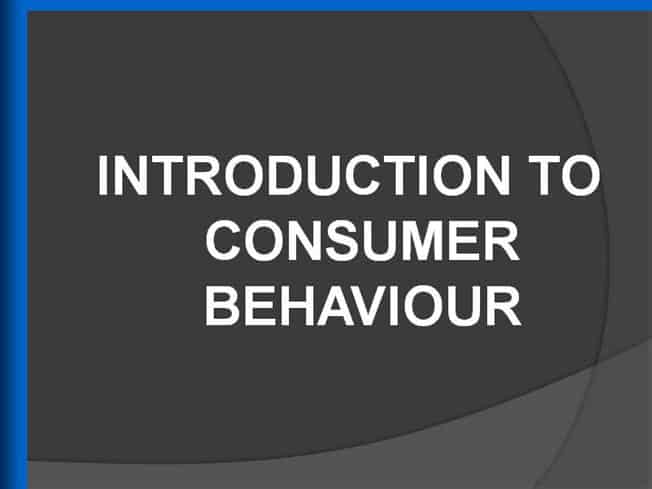 INTRODUCTION TO CONSUMER BEHAVIOUR